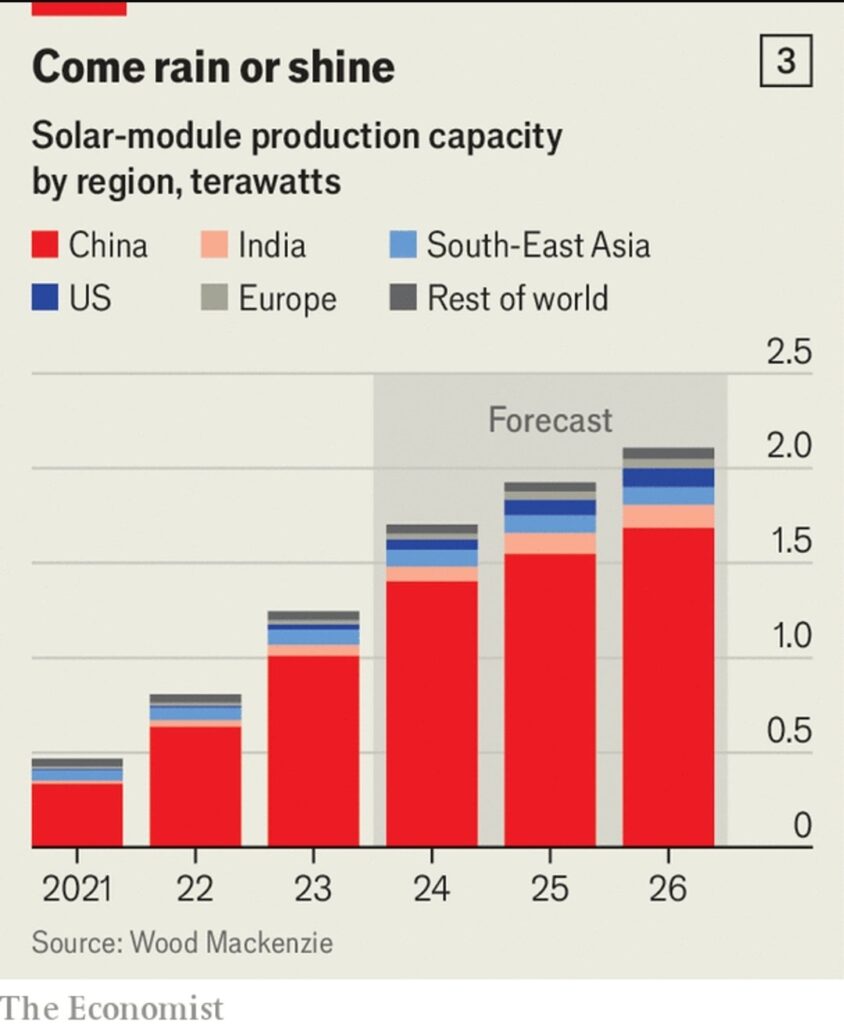 Come rain or shine

3

Solar-module production capacity by region, terawatts

China
India
South-East Asia
US
Europe
Rest of world

2.5
2.0
1.5
1.0
0.5
0

Forecast

2021
22
23
24
25
26

Source: Wood Mackenzie

The Economist